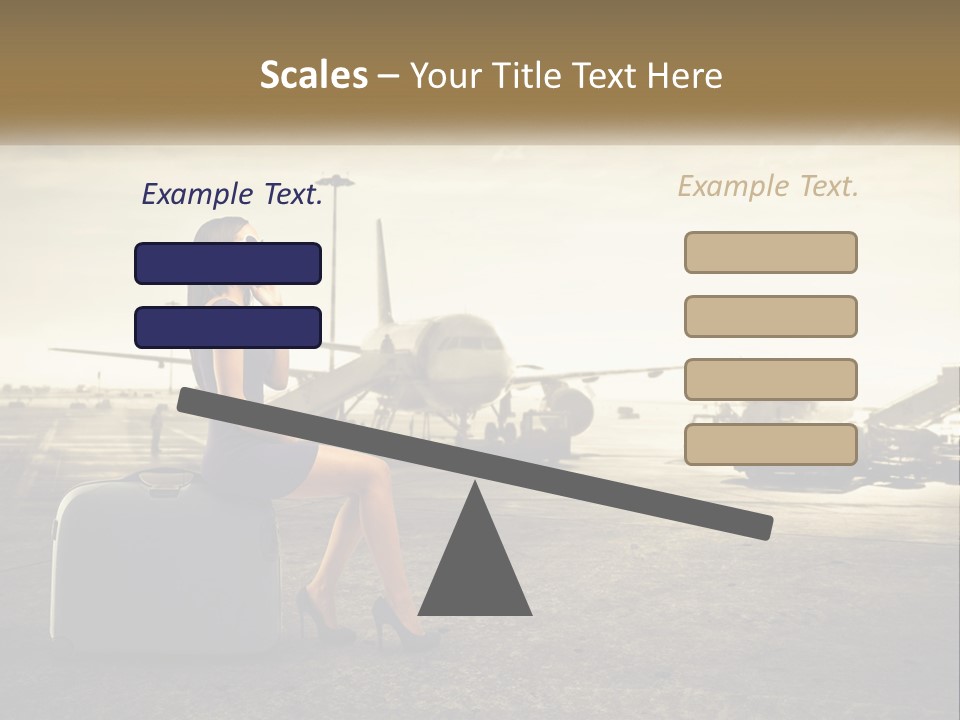 Scales – Your Title Text Here

Example Text.

Example Text.